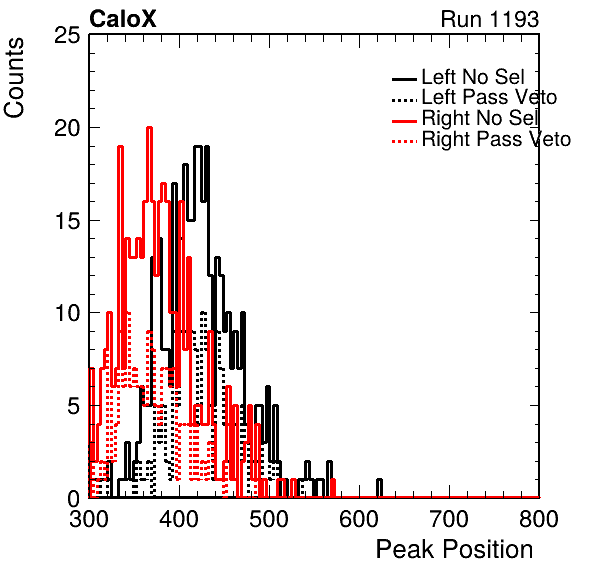 CaloX

Run 1193

Counts

25

20

15

10

5

0

Left No Sel
Left Pass Veto
Right No Sel
Right Pass Veto

300

400

500

600

700

800

Peak Position